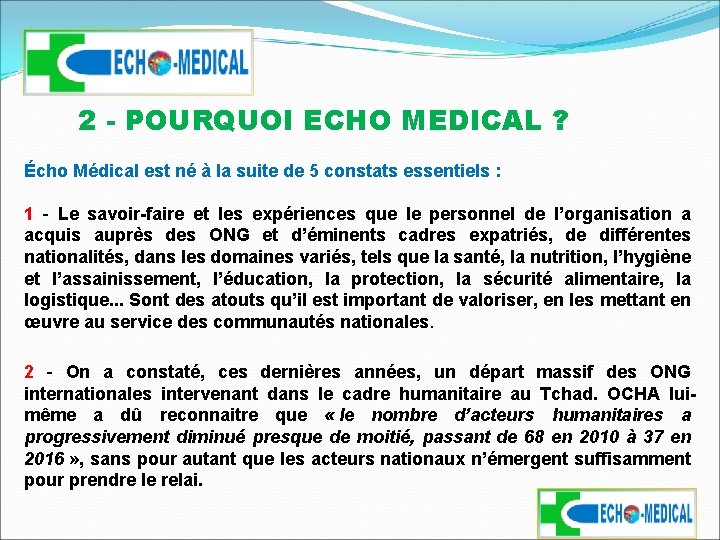 ECHO-MEDICAL

2 - POURQUOI ECHO MEDICAL ?

Écho Médical est né à la suite de 5 constats essentiels :

1 - Le savoir-faire et les expériences que le personnel de l'organisation a acquis auprès des ONG et d'éminents cadres expatriés, de différentes nationalités, dans les domaines variés, tels que la santé, la nutrition, l'hygiène et l'assainissement, l'éducation, la protection, la sécurité alimentaire, la logistique... Sont des atouts qu'il est important de valoriser, en les mettant en œuvre au service des communautés nationales.

2 - On a constaté, ces dernières années, un départ massif des ONG internationales intervenant dans le cadre humanitaire au Tchad. OCHA lui-même a dû reconnaitre que « le nombre d'acteurs humanitaires a progressivement diminué presque de moitié, passant de 68 en 2010 à 37 en 2016 », sans pour autant que les acteurs nationaux n'émergent suffisamment pour prendre le relai.

ECHO-MEDICAL